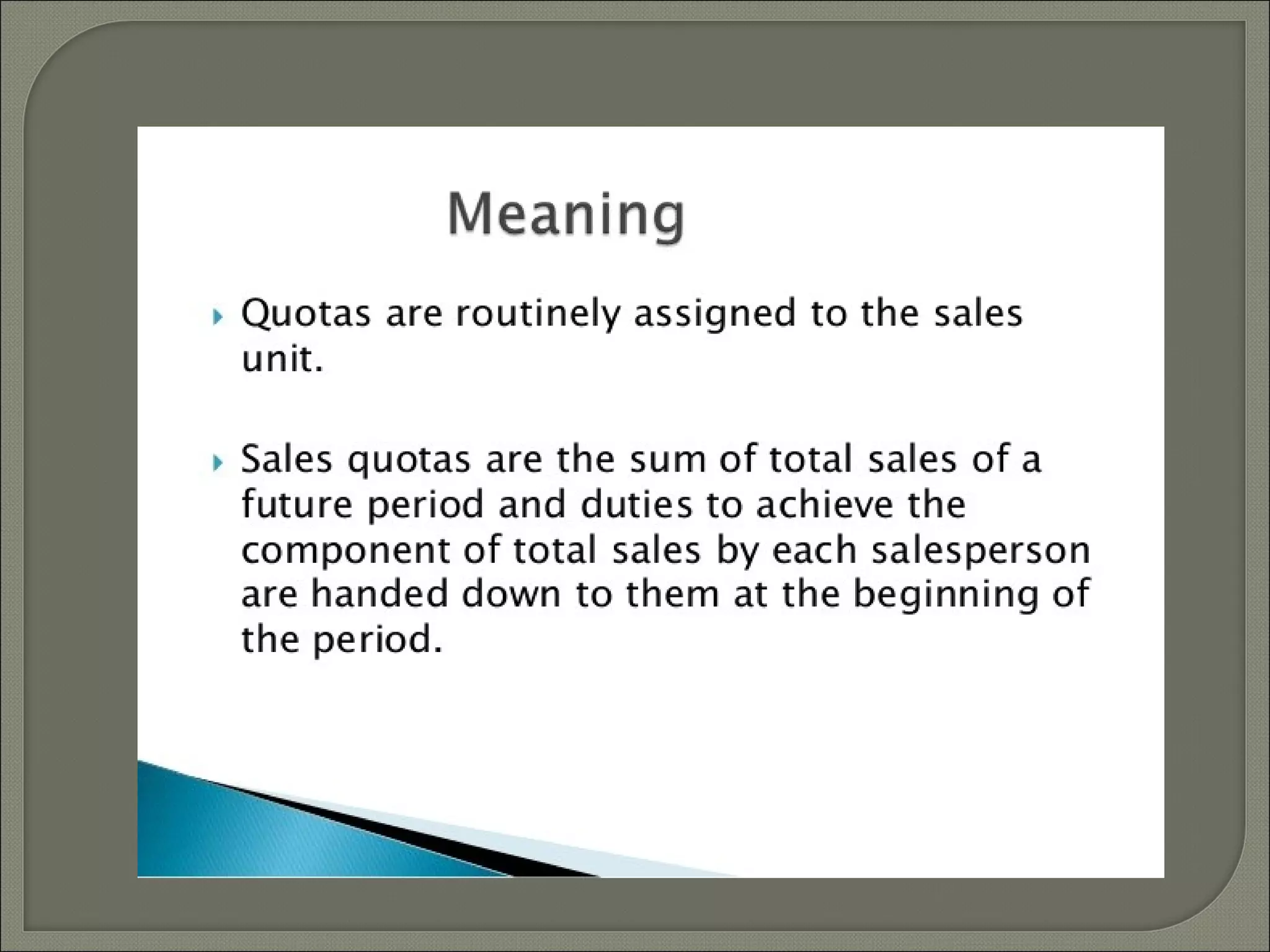 Meaning

Quotas are routinely assigned to the sales unit.

Sales quotas are the sum of total sales of a future period and duties to achieve the component of total sales by each salesperson are handed down to them at the beginning of the period.